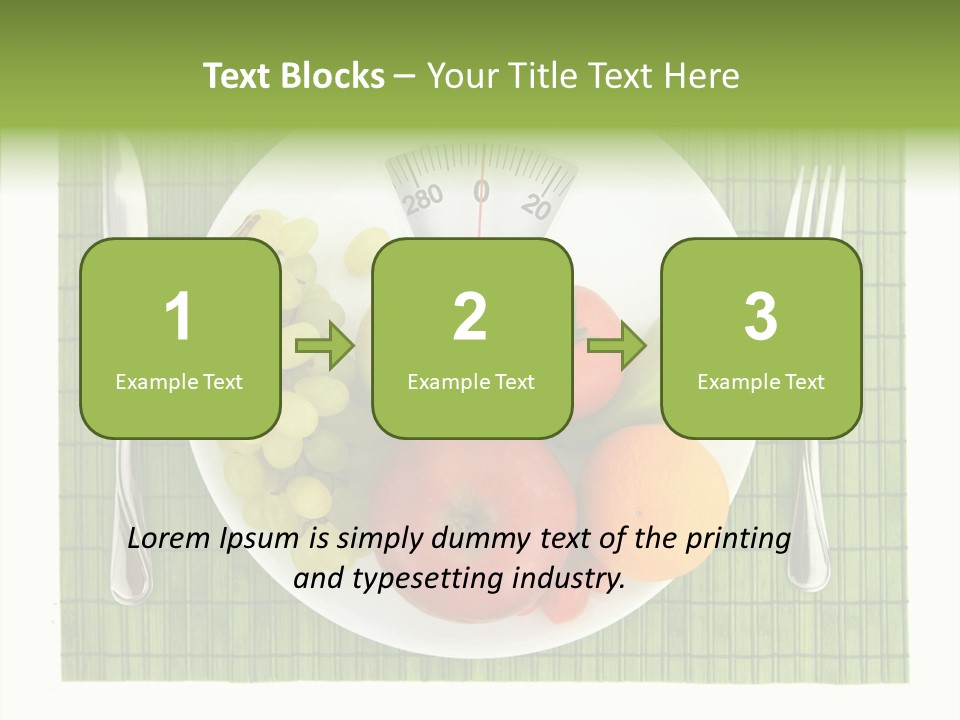 Text Blocks – Your Title Text Here

280 0 20

1
Example Text

2
Example Text

3
Example Text

Lorem Ipsum is simply dummy text of the printing and typesetting industry.